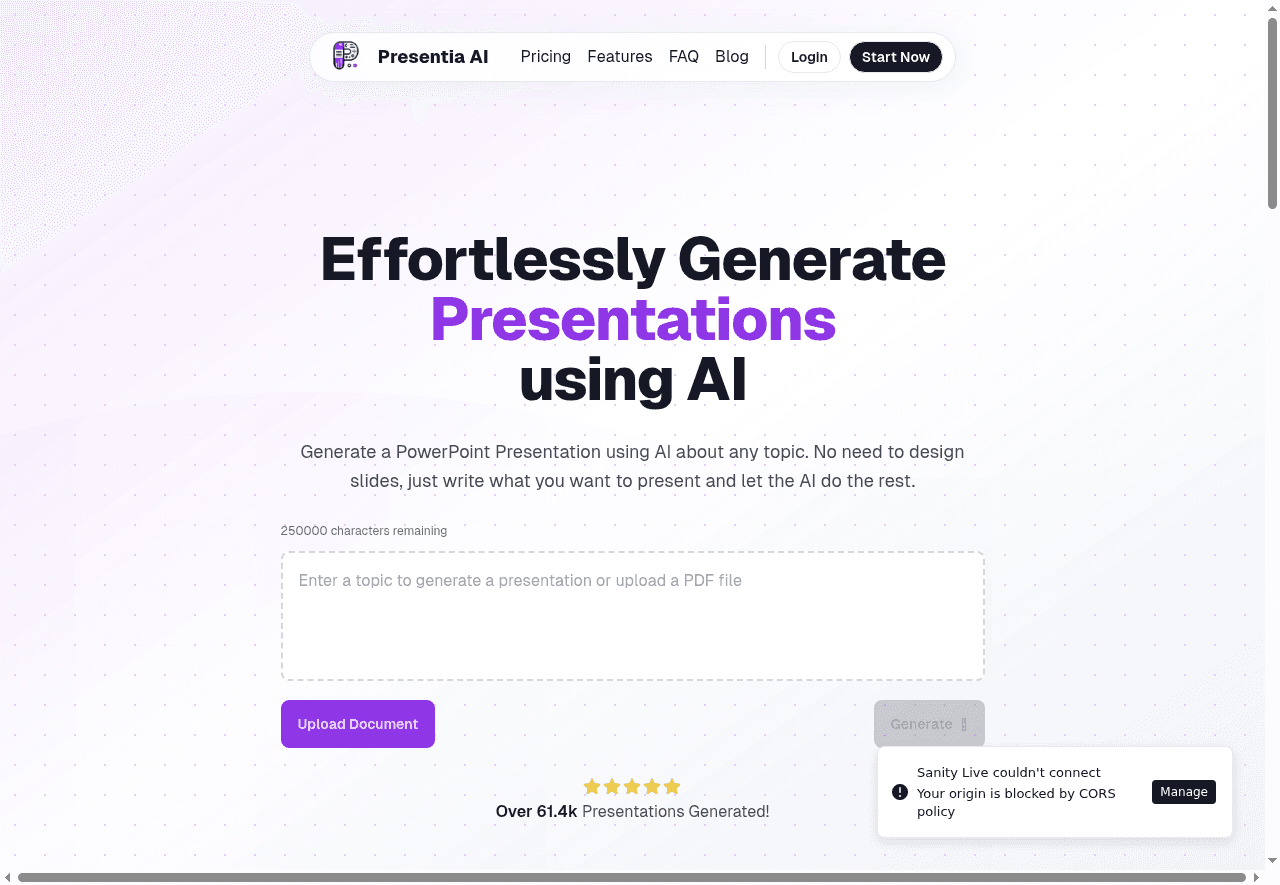 Presentia AI Pricing Features FAQ Blog Login Start Now

Effortlessly Generate Presentations using AI

Generate a PowerPoint Presentation using AI about any topic. No need to design slides, just write what you want to present and let the AI do the rest.

250000 characters remaining

Enter a topic to generate a presentation or upload a PDF file

Upload Document

Generate

Over 61.4k Presentations Generated!

Sanity Live couldn't connect
Your origin is blocked by CORS policy

Manage